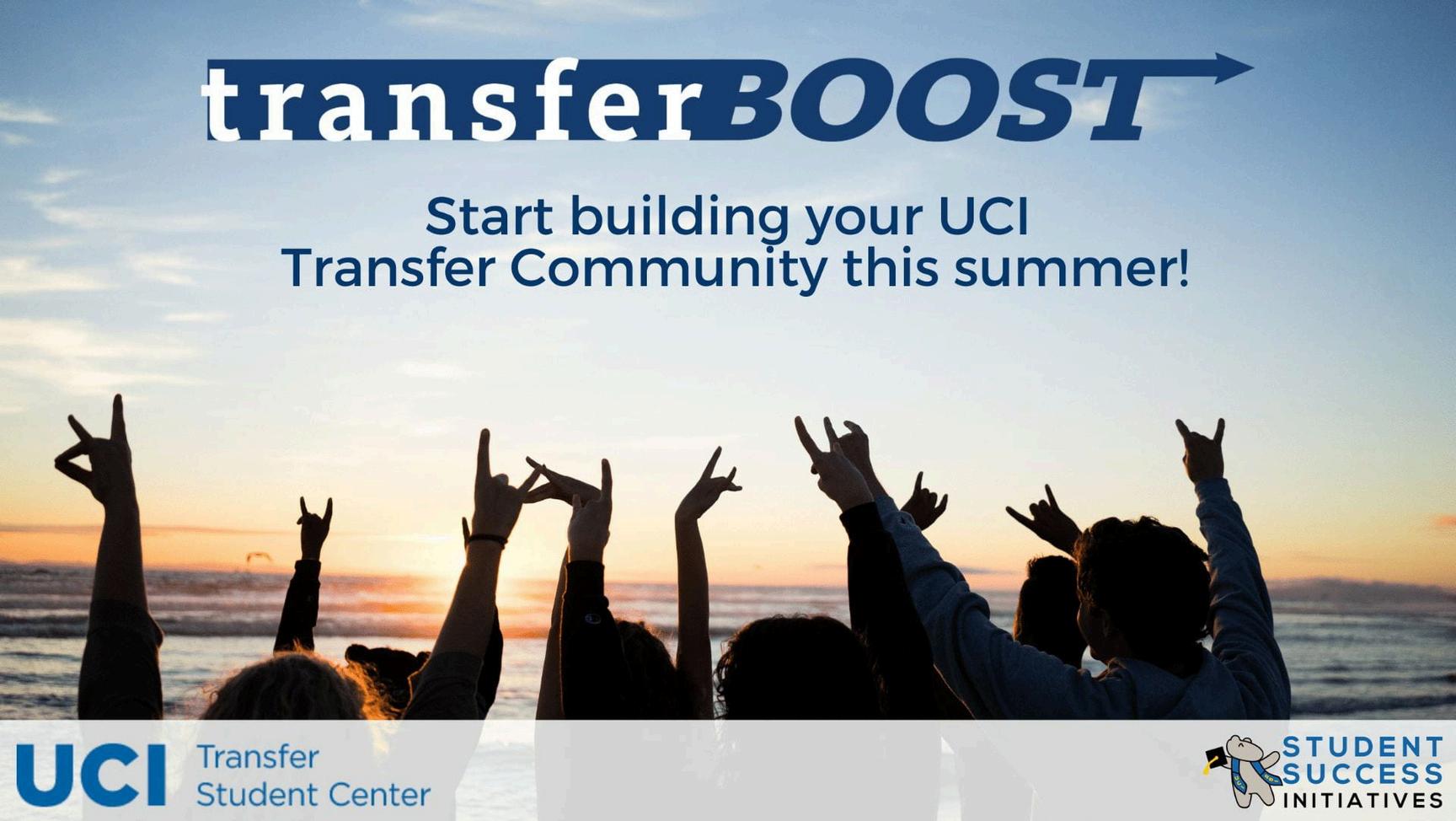 transferBOOST

Start building your UCI Transfer Community this summer!

UCI Transfer Student Center

STUDENT SUCCESS INITIATIVES